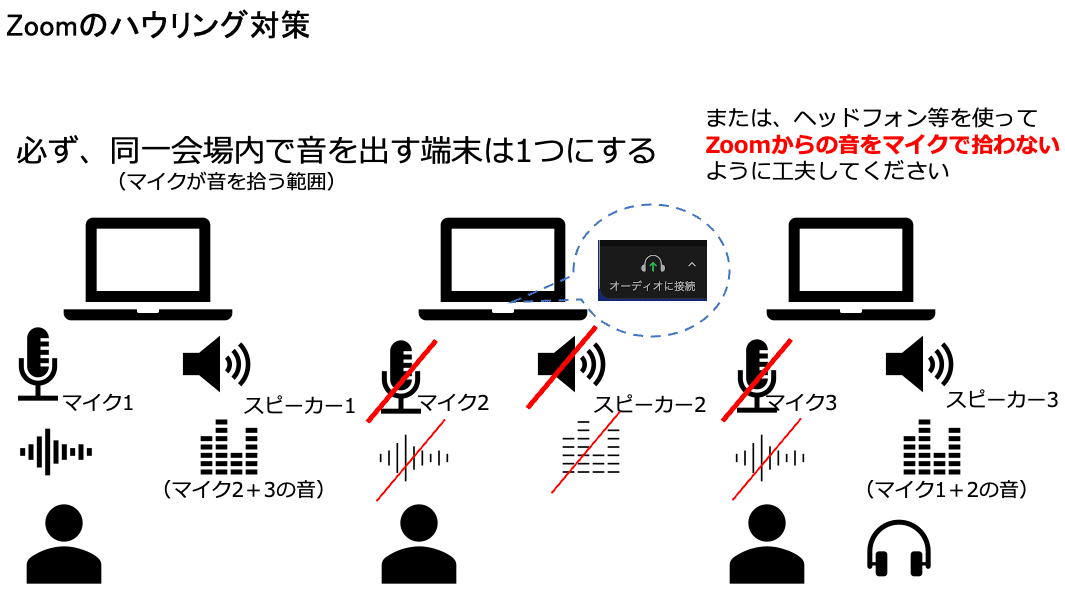 Zoomのハウリング対策

必ず、同一会場内で音を出す端末は1つにする
（マイクが音を拾う範囲）

または、ヘッドフォン等を使って
Zoomからの音をマイクで拾わない
ように工夫してください

オーディオに接続

マイク1

スピーカー1
（マイク2＋3の音）

マイク2

スピーカー2

マイク3

スピーカー3
（マイク1＋2の音）